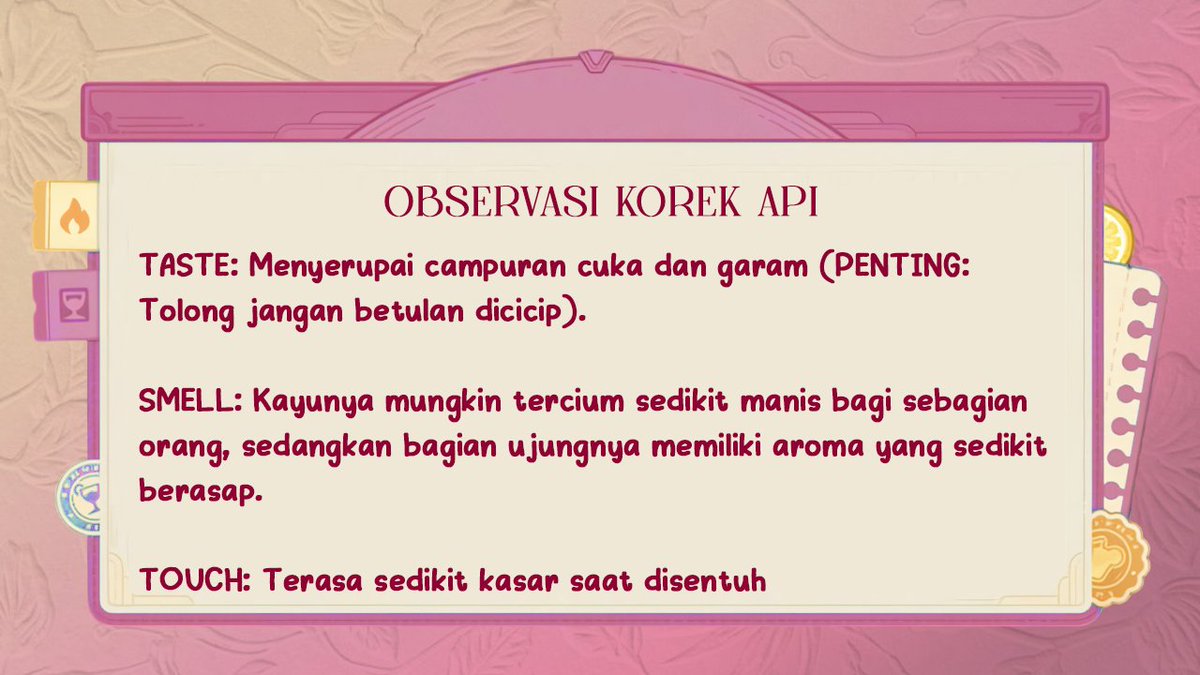 OBSERVASI KOREK API

TASTE: Menyerupai campuran cuka dan garam (PENTING: Tolong jangan betulan dicicip).

SMELL: Kayunya mungkin tercium sedikit manis bagi sebagian orang, sedangkan bagian ujungnya memiliki aroma yang sedikit berasap.

TOUCH: Terasa sedikit kasar saat disentuh